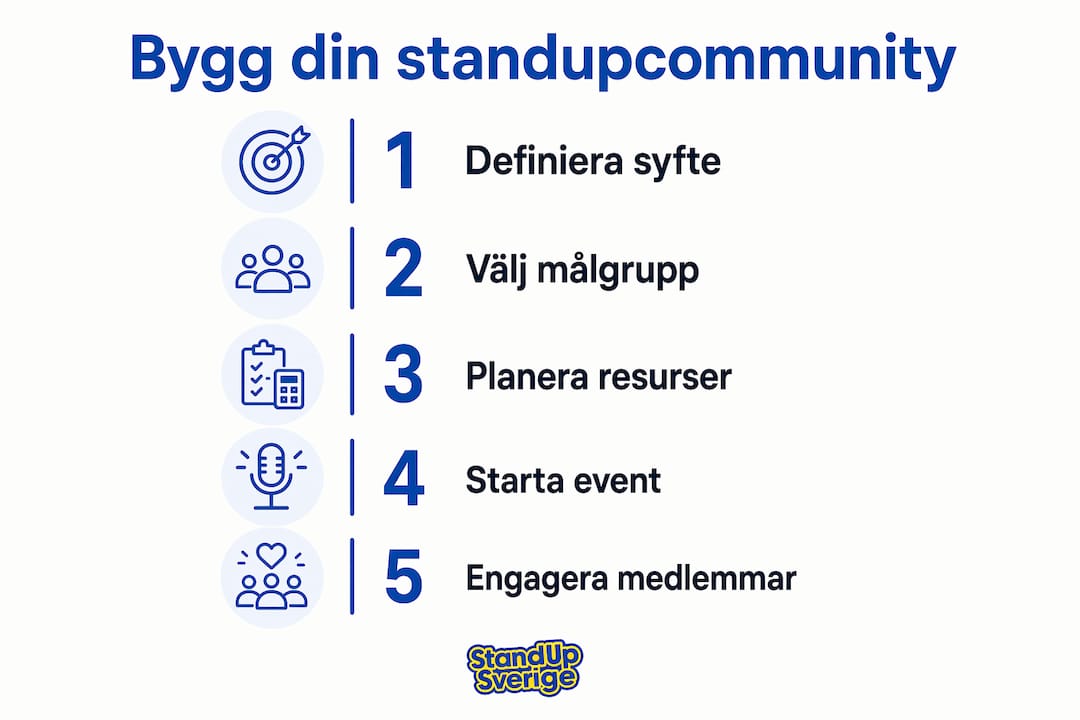 Bygg din standupcommunity

1 Definiera syfte

2 Välj målgrupp

3 Planera resurser

4 Starta event

5 Engagera medlemmar

StandUp Sverige